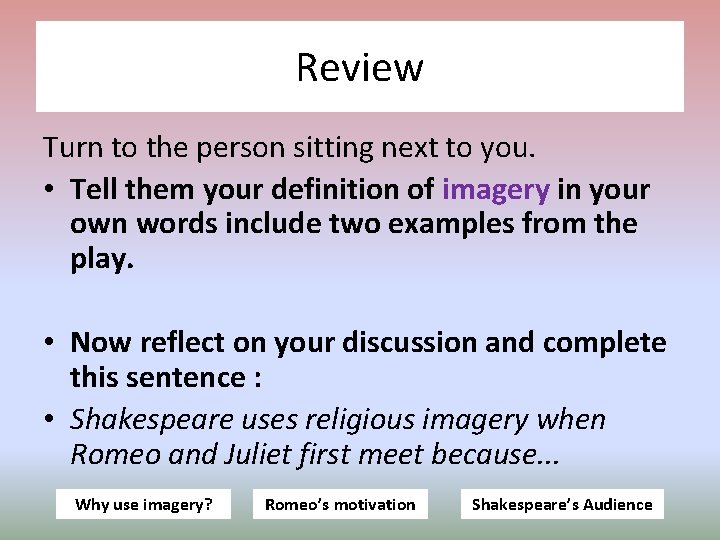 Review

Turn to the person sitting next to you.

• Tell them your definition of imagery in your own words include two examples from the play.

• Now reflect on your discussion and complete this sentence :

• Shakespeare uses religious imagery when Romeo and Juliet first meet because...

Why use imagery?

Romeo's motivation

Shakespeare's Audience